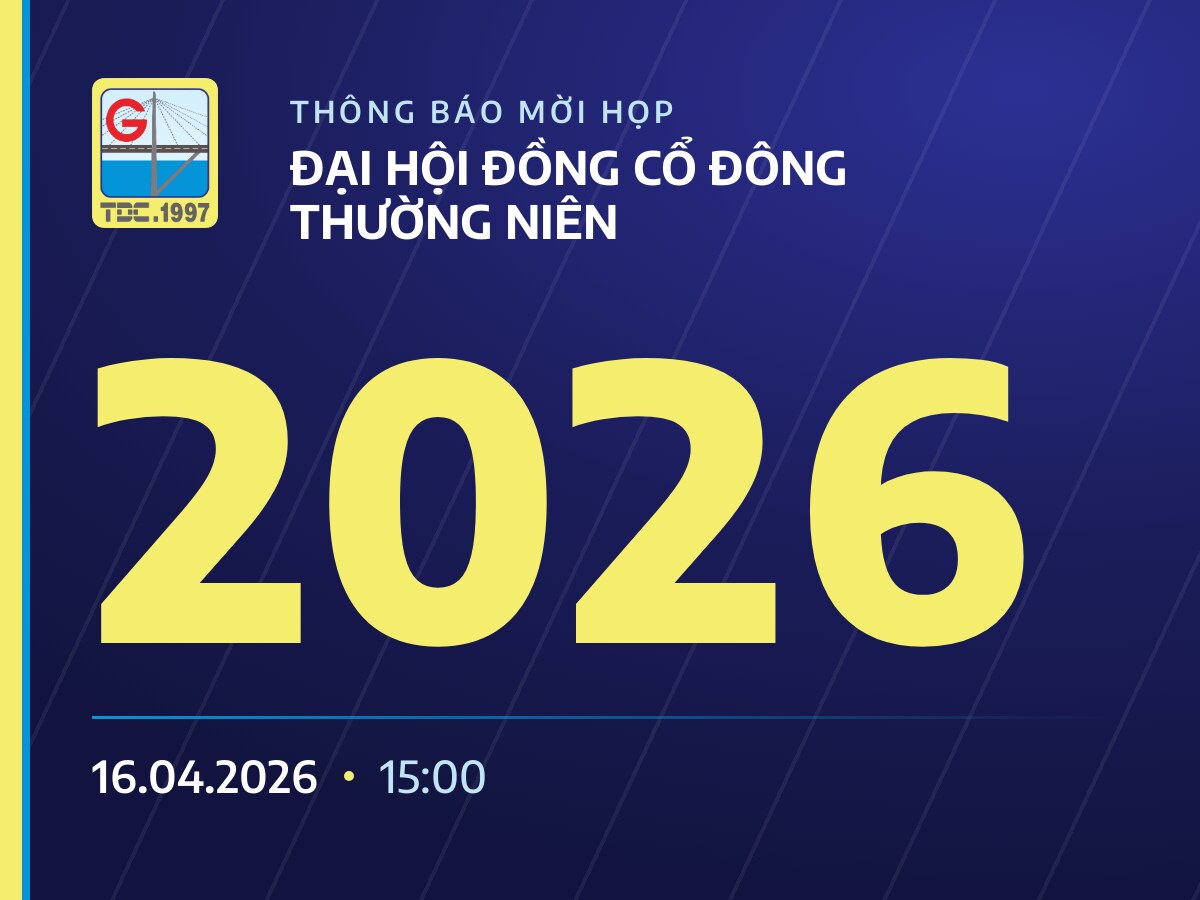 G
TDC.1997

THÔNG BÁO MỜI HỌP

ĐẠI HỘI ĐỒNG CỔ ĐÔNG
THƯỜNG NIÊN

2026

16.04.2026 • 15:00